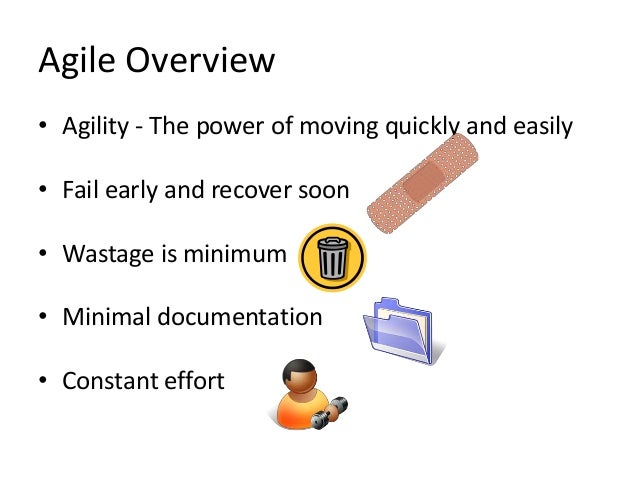 Agile Overview

• Agility - The power of moving quickly and easily

• Fail early and recover soon

• Wastage is minimum

• Minimal documentation

• Constant effort